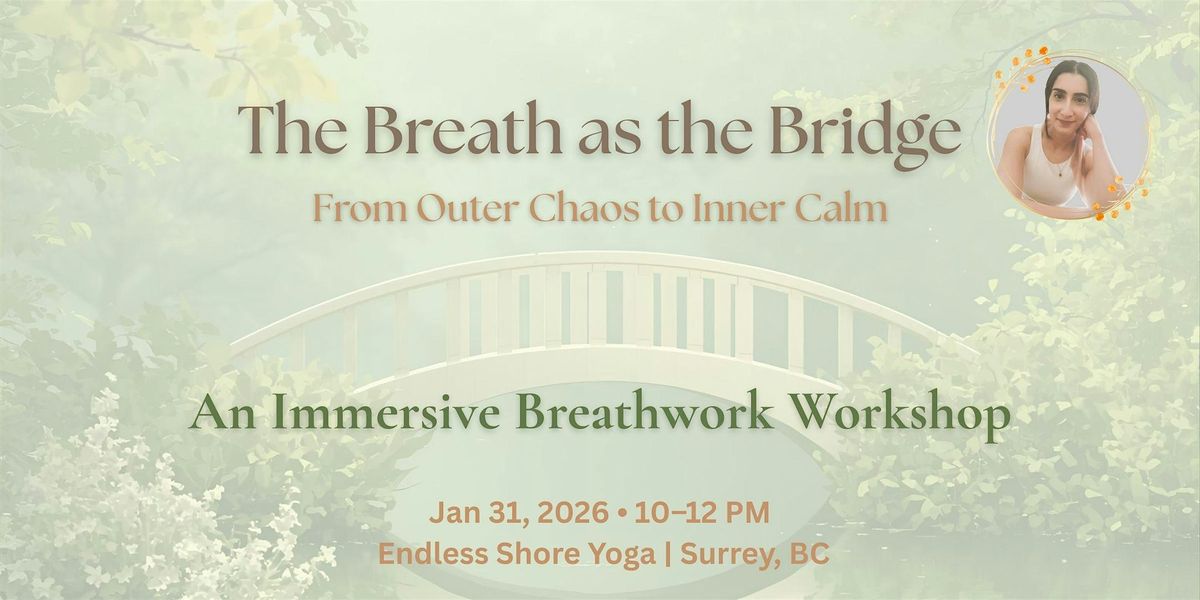 The Breath as the Bridge

From Outer Chaos to Inner Calm

An Immersive Breathwork Workshop

Jan 31, 2026 • 10–12 PM
Endless Shore Yoga | Surrey, BC